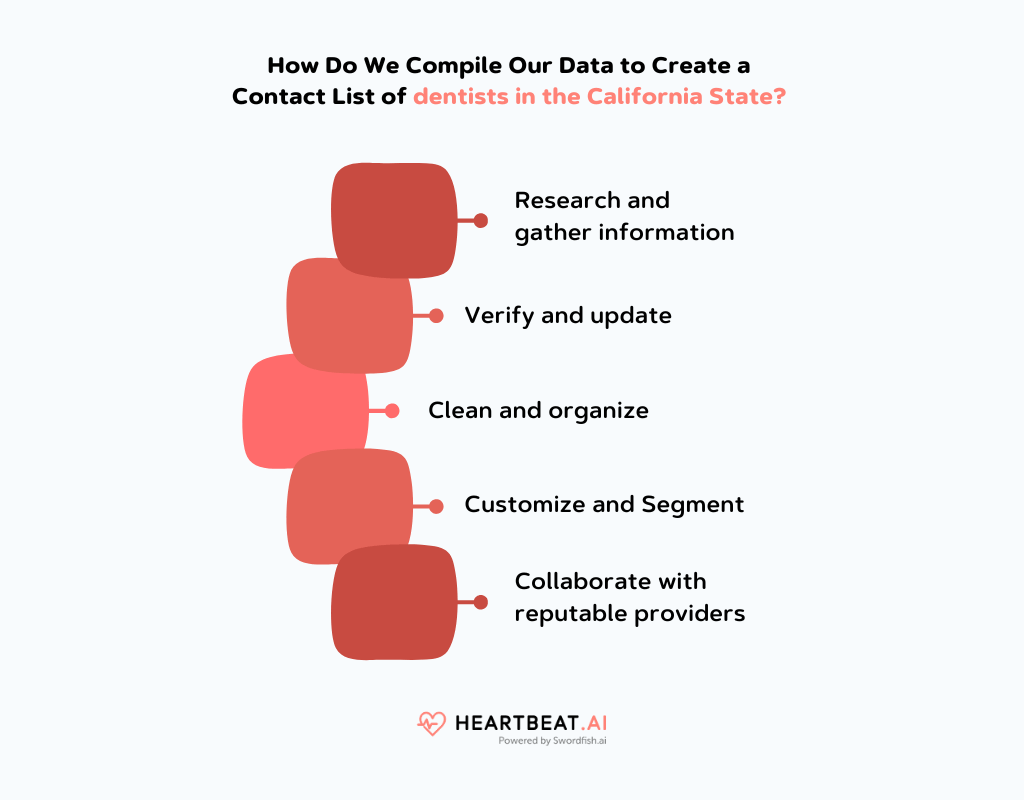 How Do We Compile Our Data to Create a Contact List of dentists in the California State?

Research and gather information

Verify and update

Clean and organize

Customize and Segment

Collaborate with reputable providers

HEARTBEAT.AI
Powered by Swordfish.ai